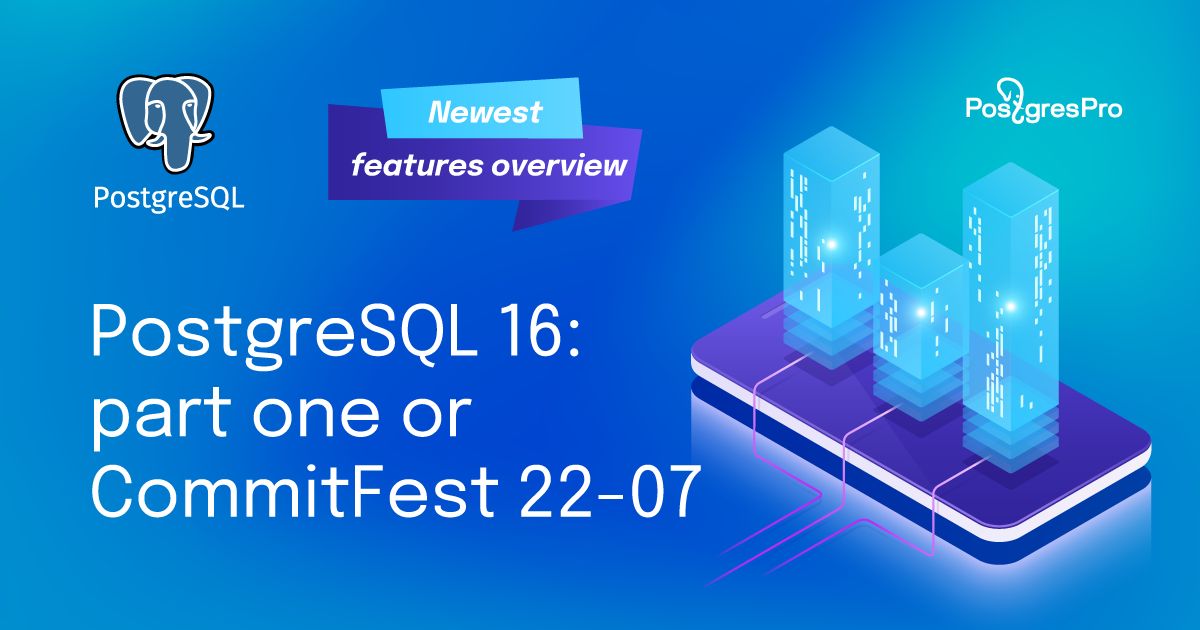 PostgreSQL

Newest
features overview

PostgresPro

PostgreSQL 16:
part one or
CommitFest 22-07